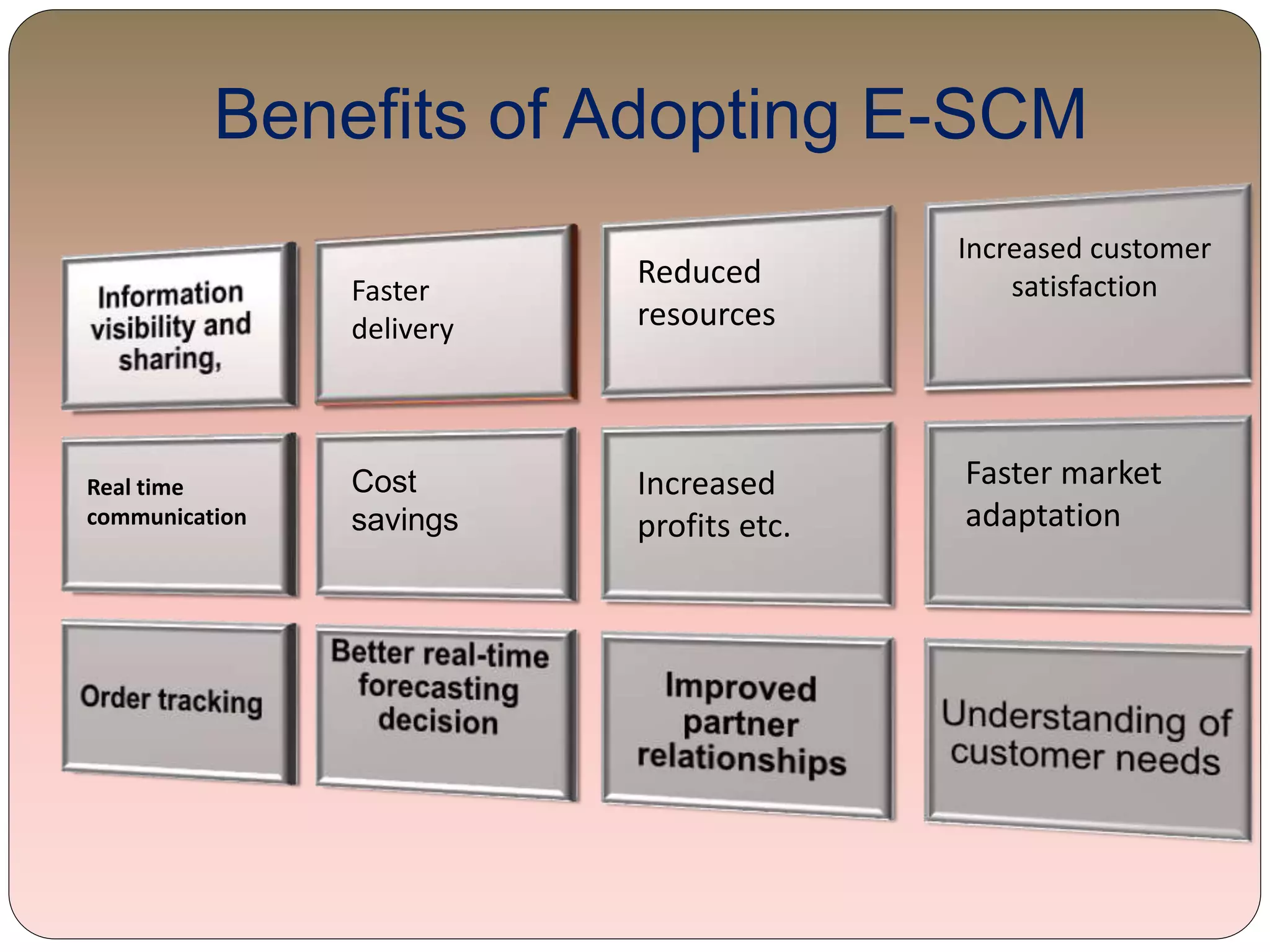 Benefits of Adopting E-SCM

Information visibility and sharing,

Faster delivery

Reduced resources

Increased customer satisfaction

Real time communication

Cost savings

Increased profits etc.

Faster market adaptation

Order tracking

Better real-time forecasting decision

Improved partner relationships

Understanding of customer needs